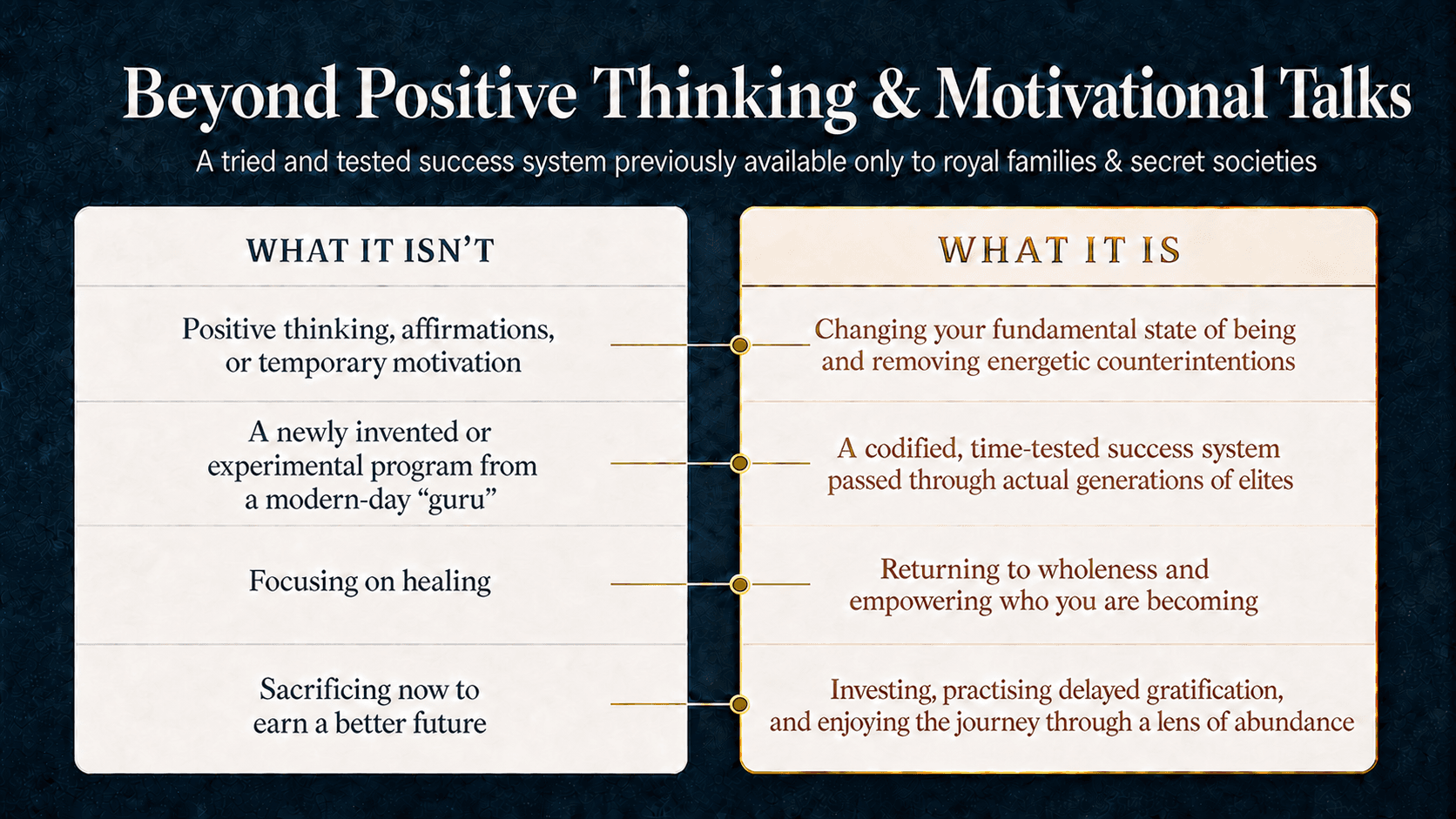 Beyond Positive Thinking & Motivational Talks

A tried and tested success system previously available only to royal families & secret societies

| WHAT IT ISN'T | WHAT IT IS |
|---|---|
| Positive thinking, affirmations, or temporary motivation | Changing your fundamental state of being and removing energetic counterintentions |
| A newly invented or experimental program from a modern-day "guru" | A codified, time-tested success system passed through actual generations of elites |
| Focusing on healing | Returning to wholeness and empowering who you are becoming |
| Sacrificing now to earn a better future | Investing, practising delayed gratification, and enjoying the journey through a lens of abundance |